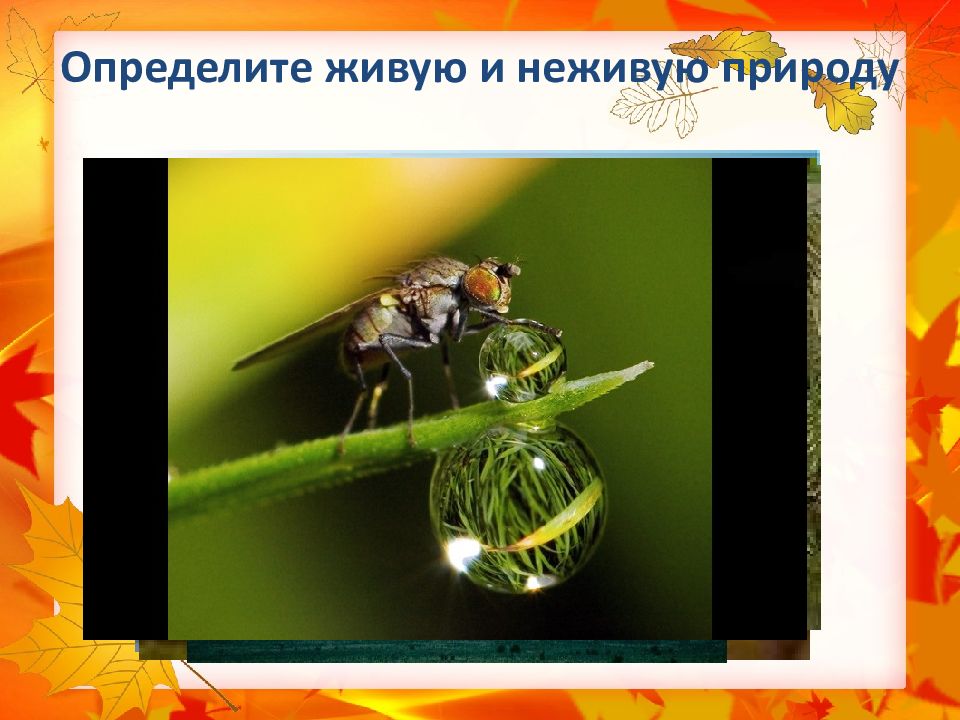 Определите живую и неживую природу